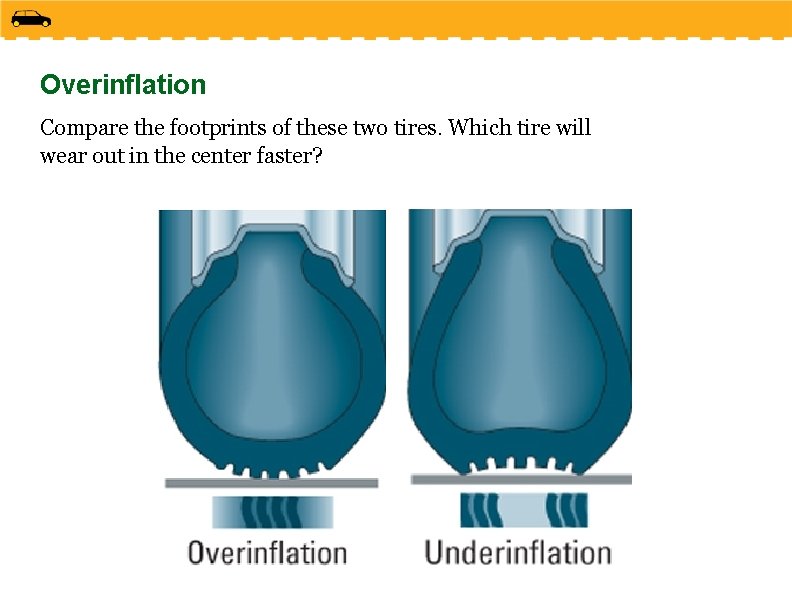 Overinflation

Compare the footprints of these two tires. Which tire will wear out in the center faster?

Overinflation

Underinflation